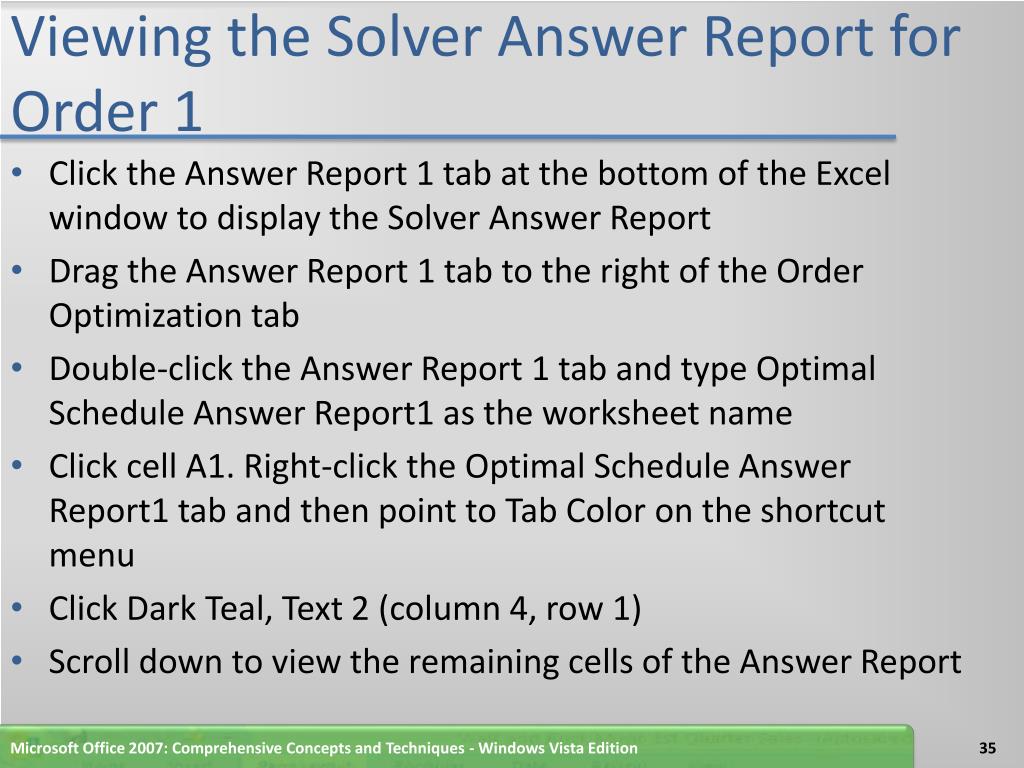 Viewing the Solver Answer Report for Order 1

• Click the Answer Report 1 tab at the bottom of the Excel window to display the Solver Answer Report
• Drag the Answer Report 1 tab to the right of the Order Optimization tab
• Double-click the Answer Report 1 tab and type Optimal Schedule Answer Report1 as the worksheet name
• Click cell A1. Right-click the Optimal Schedule Answer Report1 tab and then point to Tab Color on the shortcut menu
• Click Dark Teal, Text 2 (column 4, row 1)
• Scroll down to view the remaining cells of the Answer Report

Microsoft Office 2007: Comprehensive Concepts and Techniques - Windows Vista Edition

35